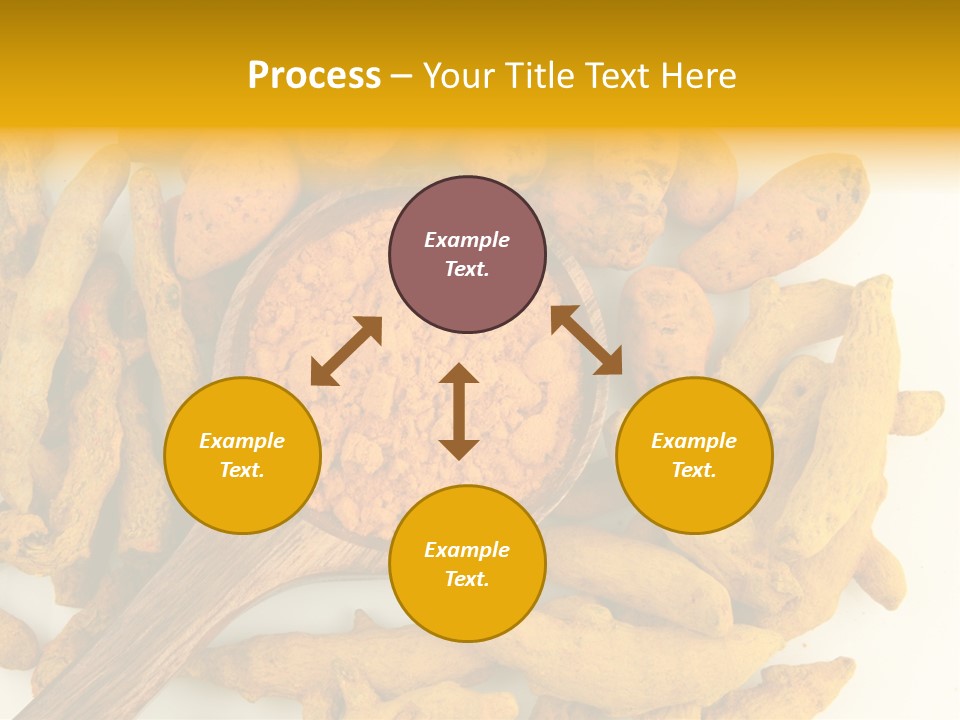 Process – Your Title Text Here

Example Text.

Example Text.

Example Text.

Example Text.